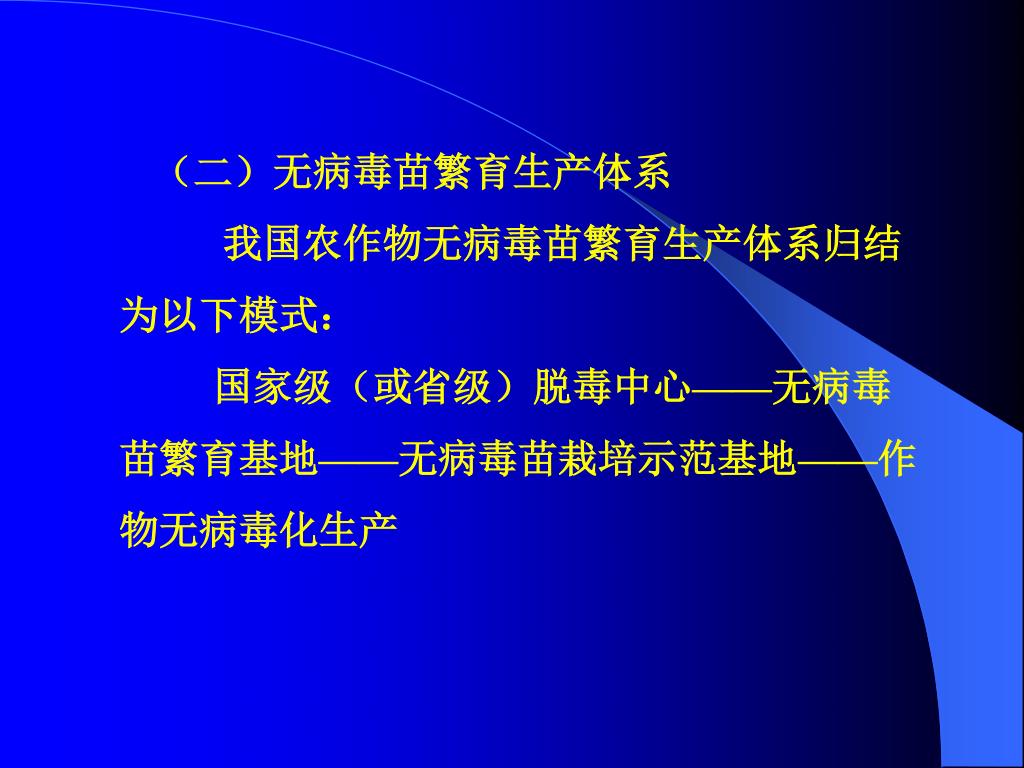 （二）无病毒苗繁育生产体系

我国农作物无病毒苗繁育生产体系归结为以下模式：

国家级（或省级）脱毒中心——无病毒苗繁育基地——无病毒苗栽培示范基地——作物无病毒化生产